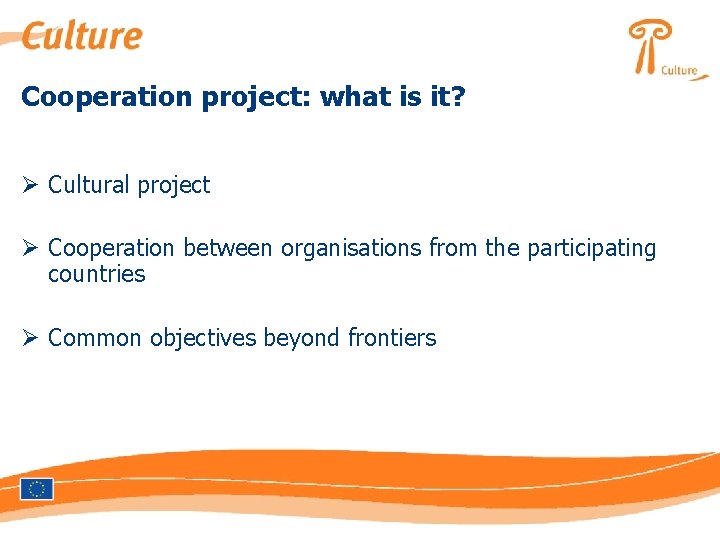 Culture

Culture

Cooperation project: what is it?

➢ Cultural project

➢ Cooperation between organisations from the participating countries

➢ Common objectives beyond frontiers